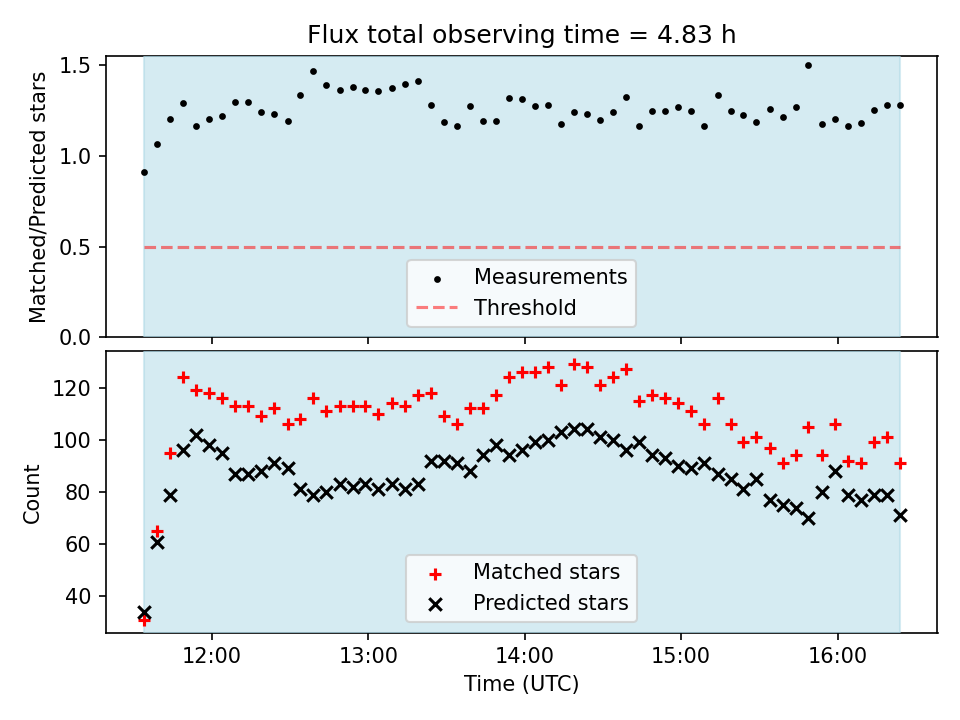 Flux total observing time = 4.83 h

Matched/Predicted stars

1.5
1.0
0.5
0.0

Measurements
Threshold

Count

120
100
80
60
40

Matched stars
Predicted stars

12:00
13:00
14:00
15:00
16:00

Time (UTC)